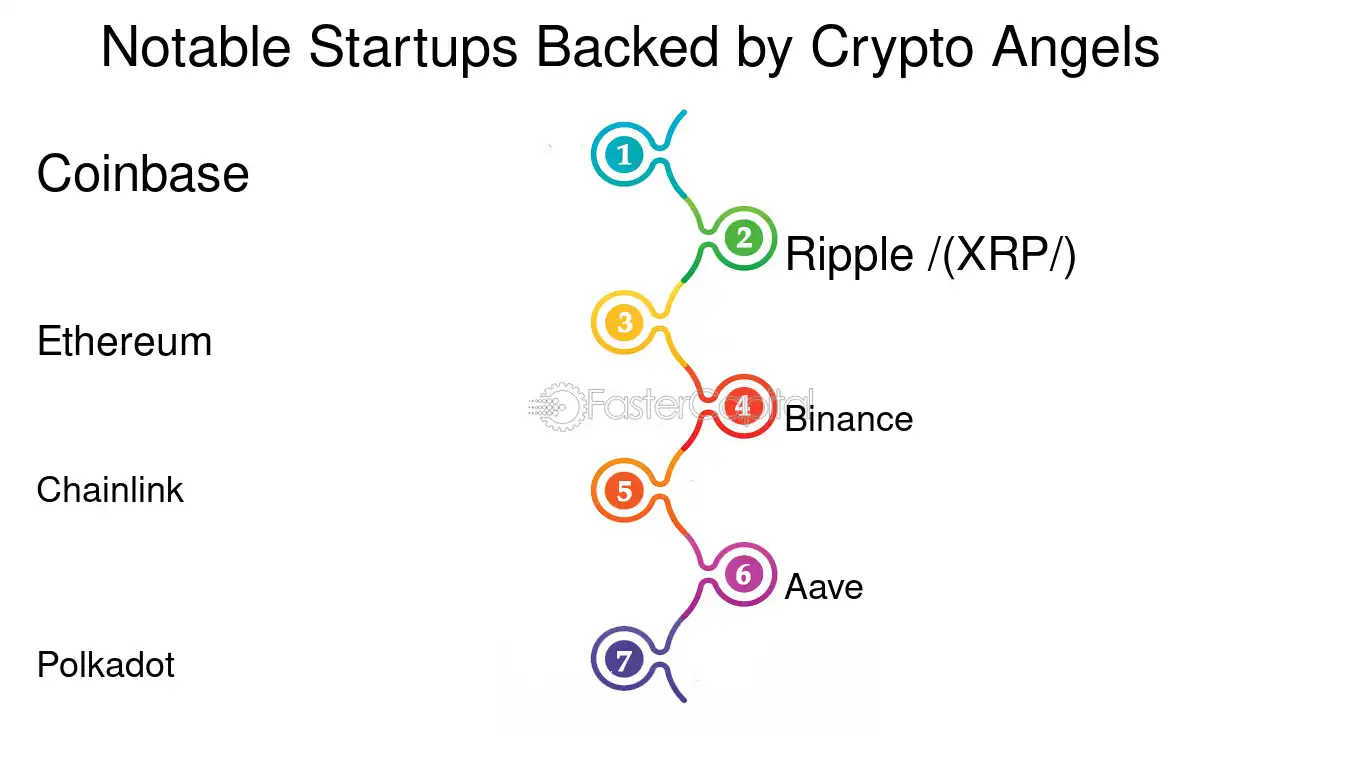 Notable Startups Backed by Crypto Angels

1
Coinbase

2
Ripple /(XRP/)

3
Ethereum

FasterCapital

4
Binance

5
Chainlink

6
Aave

7
Polkadot